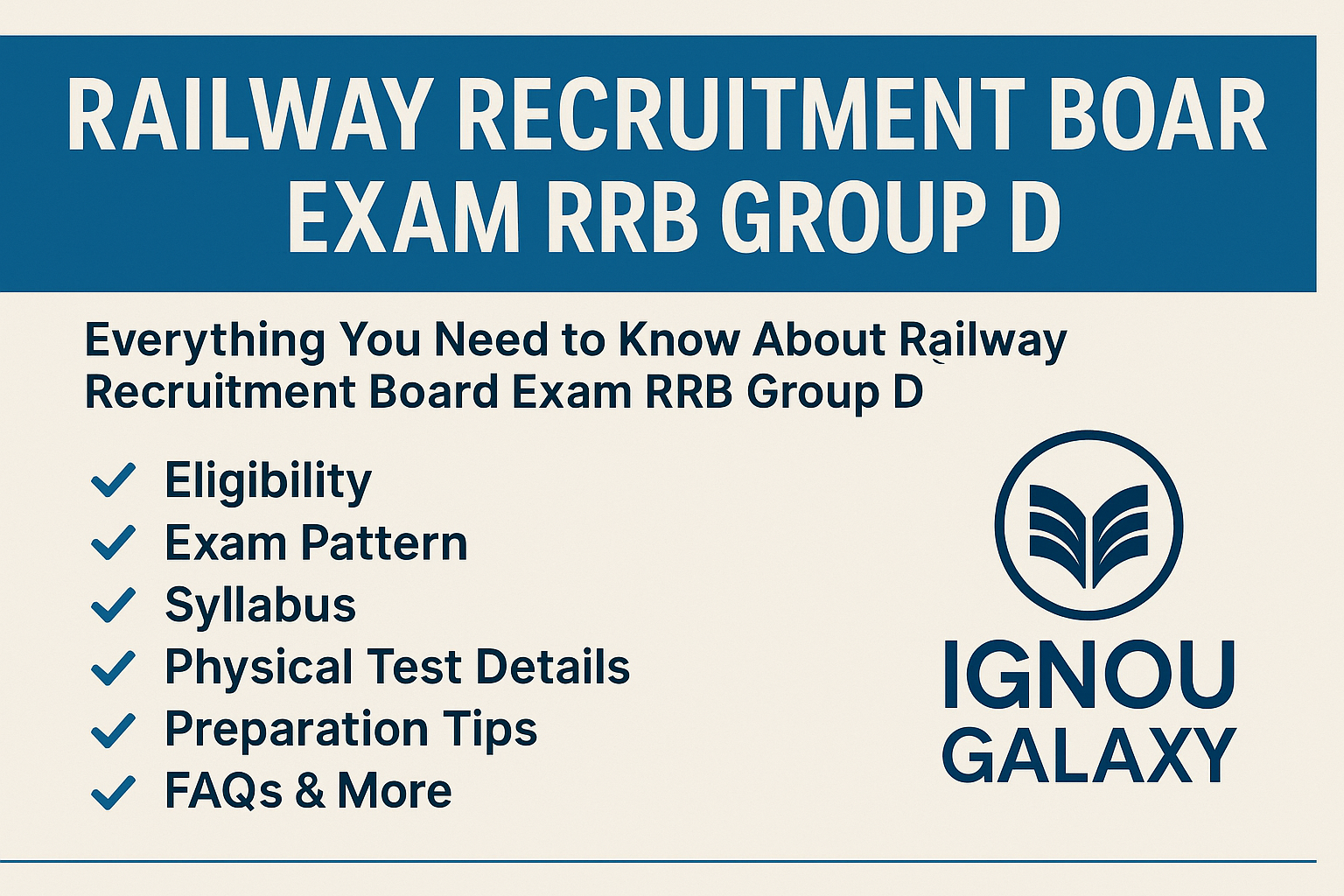 RAILWAY RECRUITMENT BOAR EXAM RRB GROUP D

Everything You Need to Know About Railway Recruitment Board Exam RRB Group D

✓ Eligibility
✓ Exam Pattern
✓ Syllabus
✓ Physical Test Details
✓ Preparation Tips
✓ FAQs & More

IGNOU GALAXY